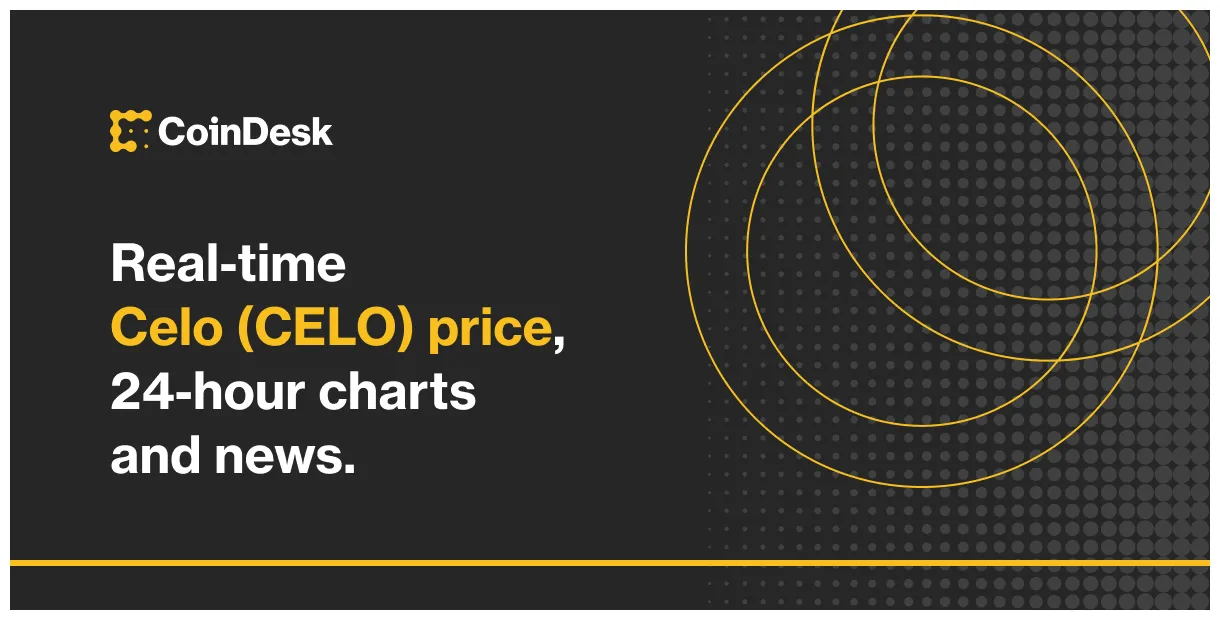 CoinDesk

Real-time Celo (CELO) price, 24-hour charts and news.